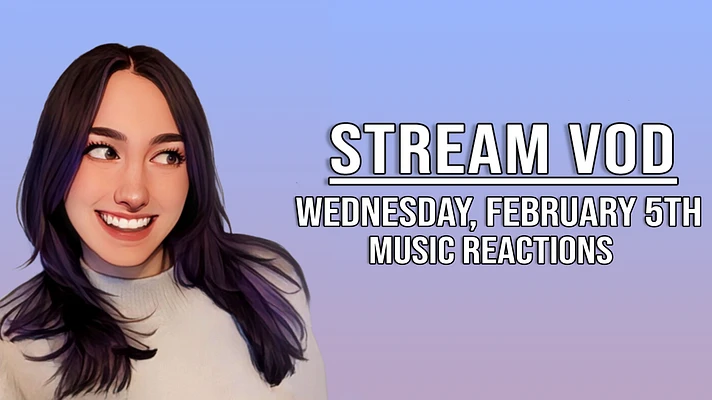 STREAM VOD
WEDNESDAY, FEBRUARY 5TH
MUSIC REACTIONS